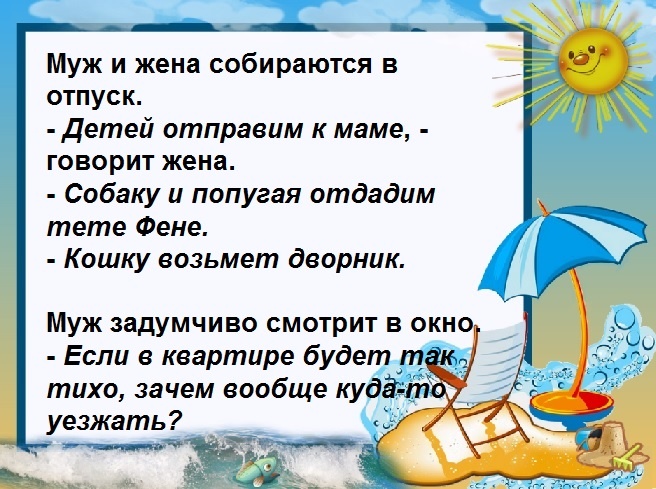 Муж и жена собираются в отпуск.
- Детей отправим к маме, - говорит жена.
- Собаку и попугая отдадим тете Фене.
- Кошку возьмет дворник.

Муж задумчиво смотрит в окно.
- Если в квартире будет так тихо, зачем вообще куда-то уезжать?